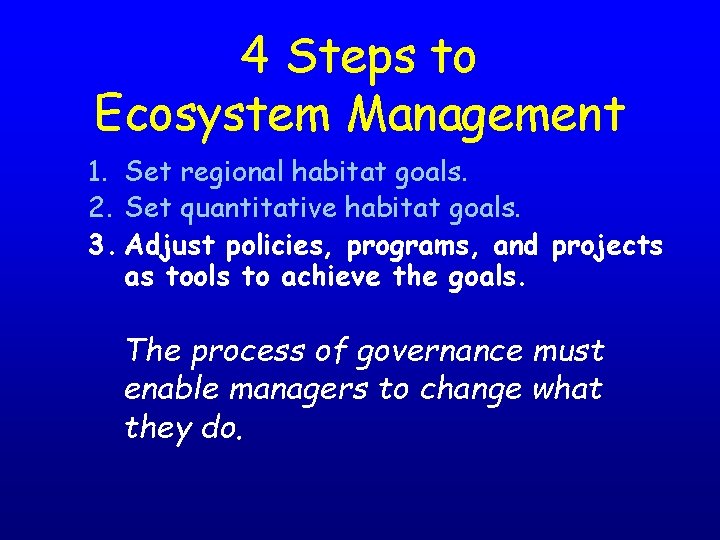 4 Steps to Ecosystem Management

1. Set regional habitat goals.
2. Set quantitative habitat goals.
3. Adjust policies, programs, and projects as tools to achieve the goals.

The process of governance must enable managers to change what they do.